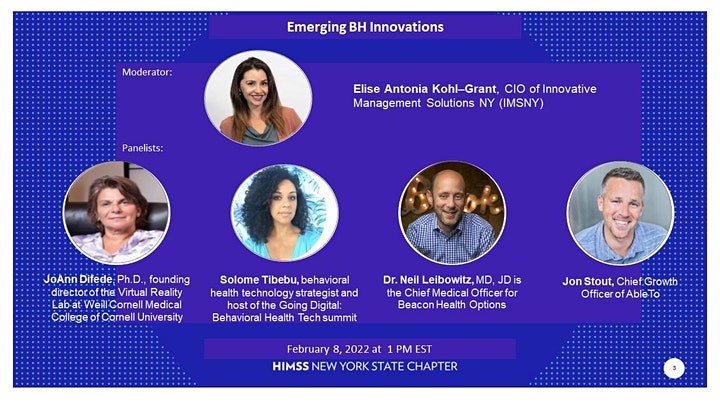 Emerging BH Innovations

Moderator:

Elise Antonia Kohl–Grant, CIO of Innovative Management Solutions NY (IMSNY)

Panelists:

JoAnn Difede, Ph.D., founding director of the Virtual Reality Lab at Weill Cornell Medical College of Cornell University

Solome Tibebu, behavioral health technology strategist and host of the Going Digital: Behavioral Health Tech summit

Dr. Neil Leibowitz, MD, JD is the Chief Medical Officer for Beacon Health Options

Jon Stout, Chief Growth Officer of AbleTo

February 8, 2022 at 1 PM EST

HIMSS NEW YORK STATE CHAPTER

3